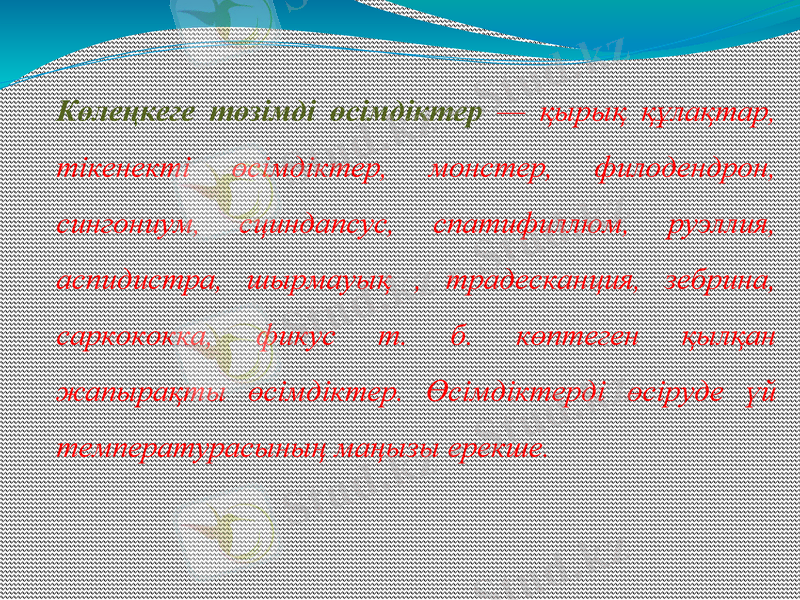 Көлеңкеге төзімді өсімдіктер — қырық құлақтар, тікенекті өсімдіктер, монстер, филодендрон, сингониум, сциндапсус, спатифиллюм, руэллия, аспидистра, шырмауық , традесканция, зебрина, саркококка, фикус т. б. көптеген қылқан жапырақты өсімдіктер. Өсімдіктерді өсіруде үй температурасының маңызы ерекше.